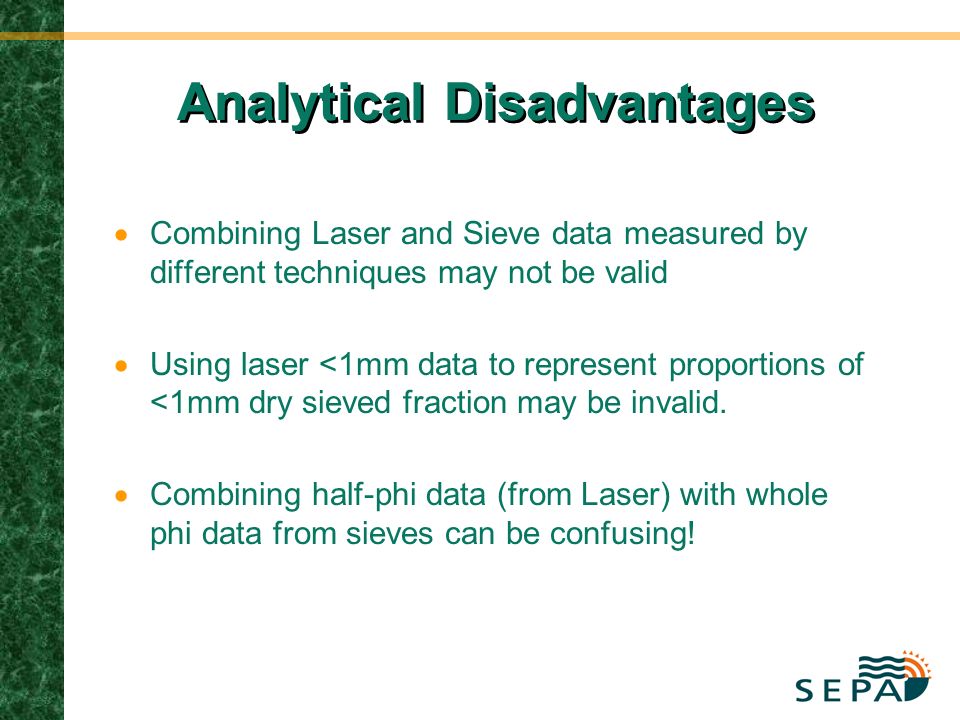 Analytical Disadvantages

• Combining Laser and Sieve data measured by different techniques may not be valid

• Using laser <1mm data to represent proportions of <1mm dry sieved fraction may be invalid.

• Combining half-phi data (from Laser) with whole phi data from sieves can be confusing!

SEPA